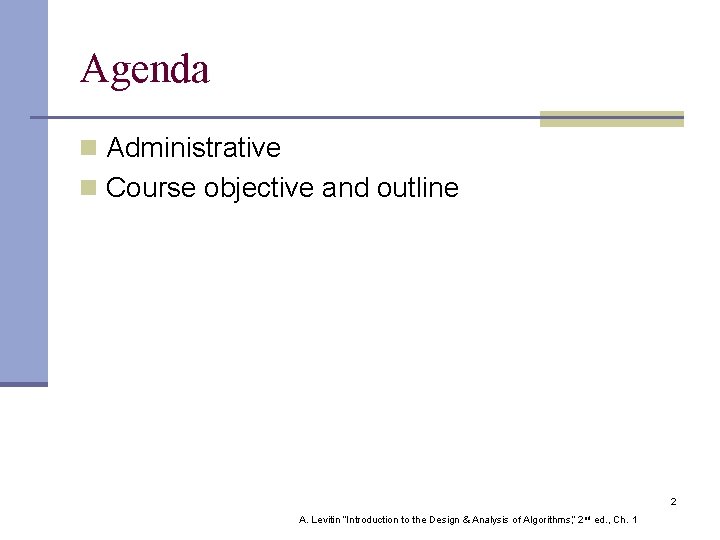 Agenda

Administrative

Course objective and outline

2

A. Levitin "Introduction to the Design & Analysis of Algorithms," 2nd ed., Ch. 1